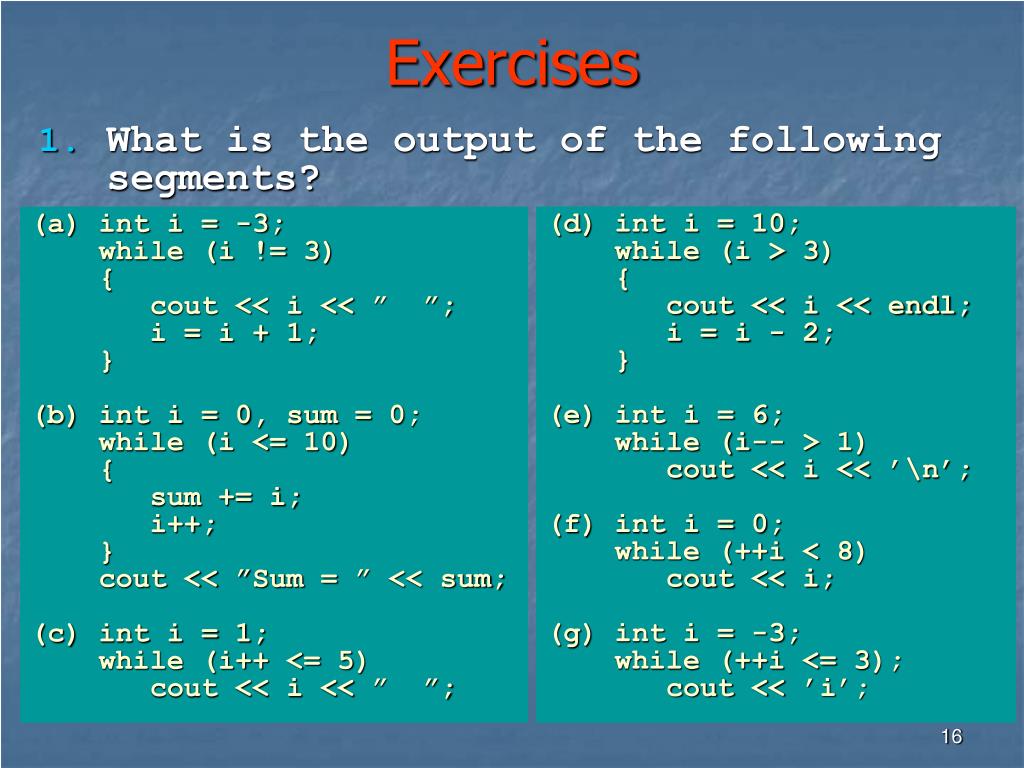 Exercises

1. What is the output of the following segments?

(a) int i = -3;
    while (i != 3)
    {
       cout << i << ”  ”;
       i = i + 1;
    }

(b) int i = 0, sum = 0;
    while (i <= 10)
    {
       sum += i;
       i++;
    }
    cout << ”Sum = ” << sum;

(c) int i = 1;
    while (i++ <= 5)
       cout << i << ”  ”;

(d) int i = 10;
    while (i > 3)
    {
       cout << i << endl;
       i = i - 2;
    }

(e) int i = 6;
    while (i-- > 1)
       cout << i << ’\n’;

(f) int i = 0;
    while (++i < 8)
       cout << i;

(g) int i = -3;
    while (++i <= 3);
       cout << ’i’;

16